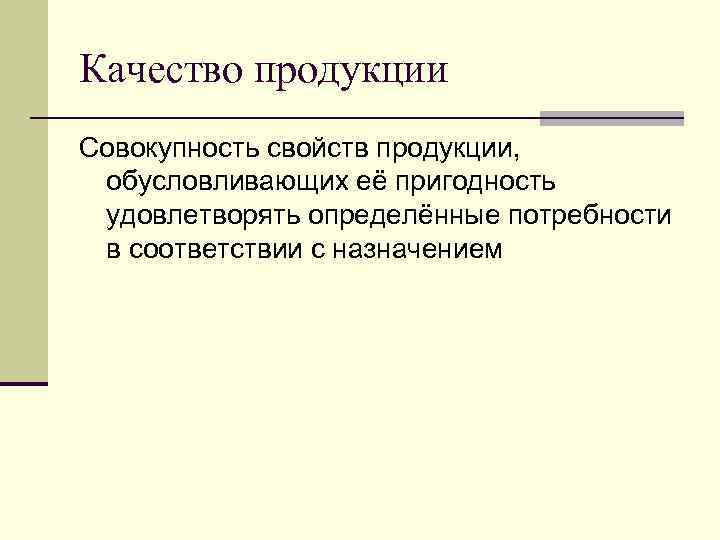 Качество продукции

Совокупность свойств продукции, обусловливающих её пригодность удовлетворять определённые потребности в соответствии с назначением